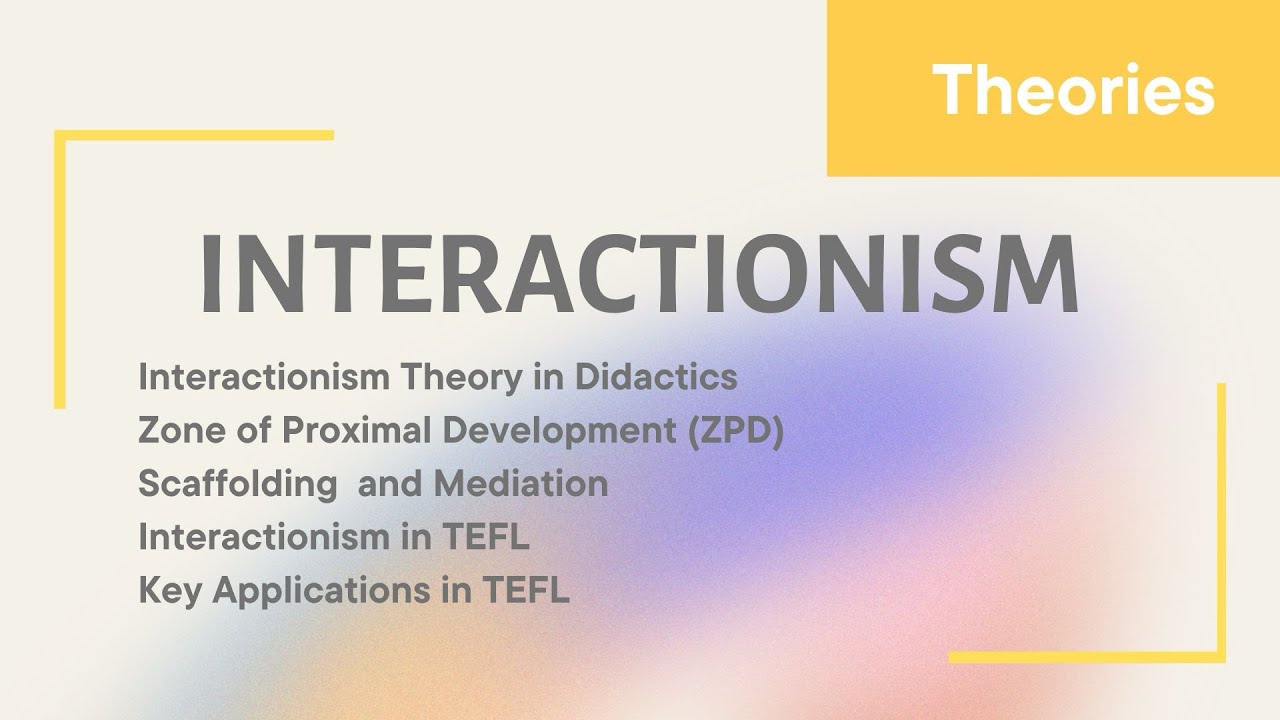 Theories

INTERACTIONISM

Interactionism Theory in Didactics
Zone of Proximal Development (ZPD)
Scaffolding and Mediation
Interactionism in TEFL
Key Applications in TEFL